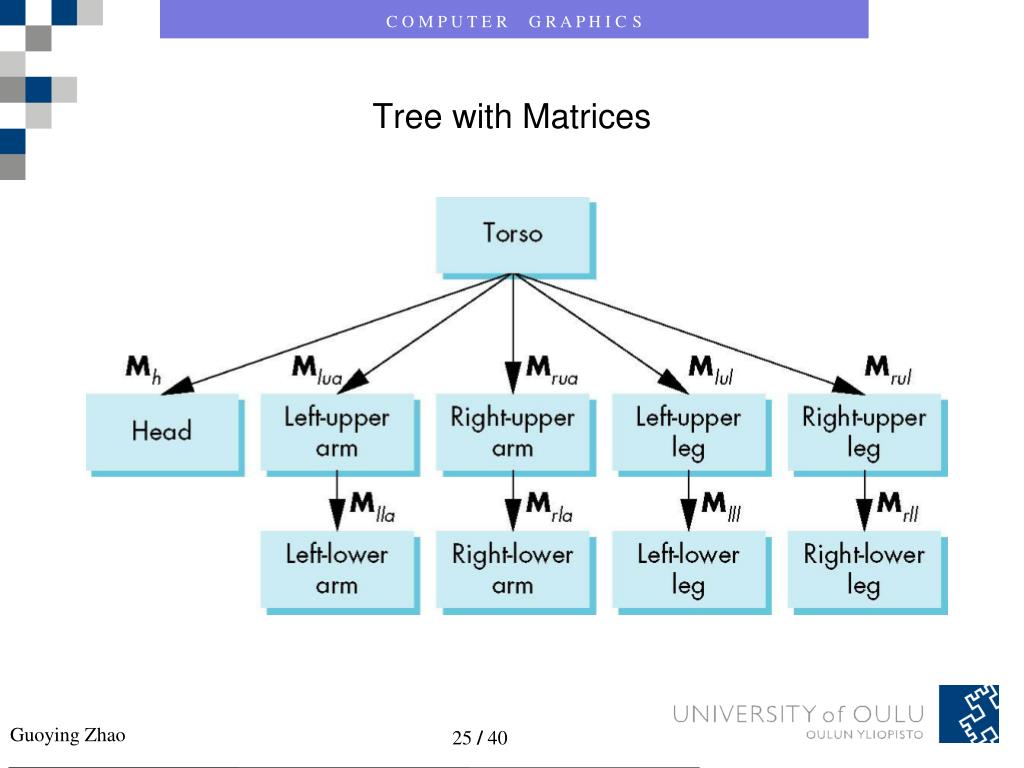 COMPUTER GRAPHICS

Tree with Matrices

Torso

$\mathbf{M}_h$

$\mathbf{M}_{lua}$

$\mathbf{M}_{rua}$

$\mathbf{M}_{lul}$

$\mathbf{M}_{rul}$

Head

Left-upper arm

Right-upper arm

Left-upper leg

Right-upper leg

$\mathbf{M}_{lla}$

$\mathbf{M}_{rla}$

$\mathbf{M}_{lll}$

$\mathbf{M}_{rll}$

Left-lower arm

Right-lower arm

Left-lower leg

Right-lower leg

Guoying Zhao

25 / 40

UNIVERSITY of OULU
OULUN YLIOPISTO